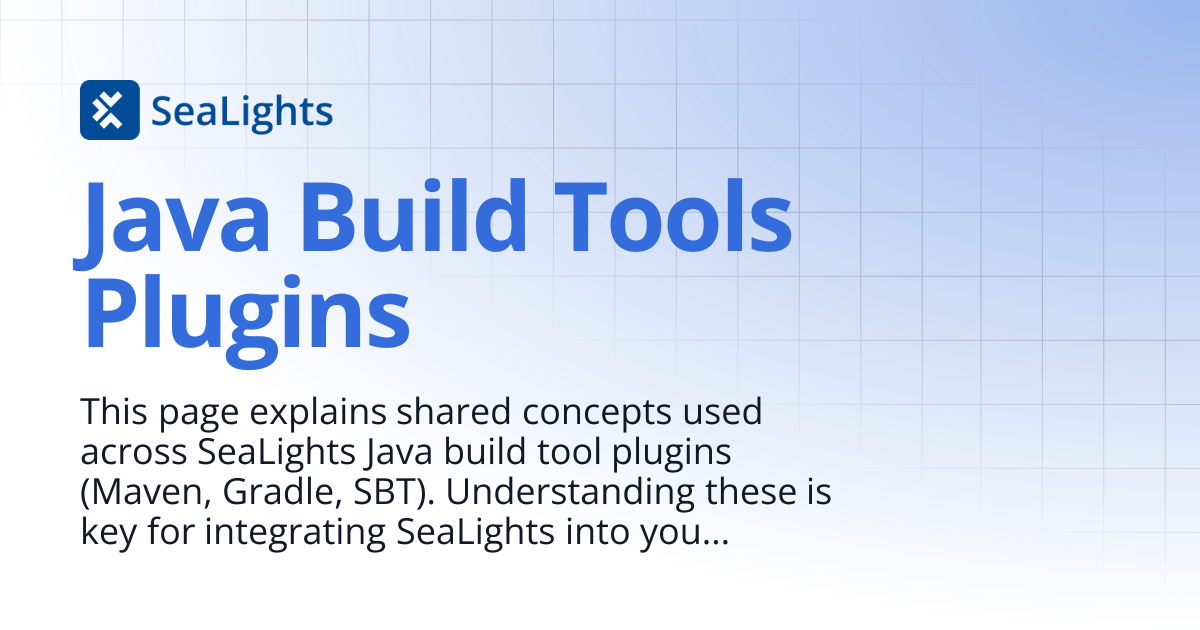 SeaLights

Java Build Tools Plugins

This page explains shared concepts used across SeaLights Java build tool plugins (Maven, Gradle, SBT). Understanding these is key for integrating SeaLights into you...